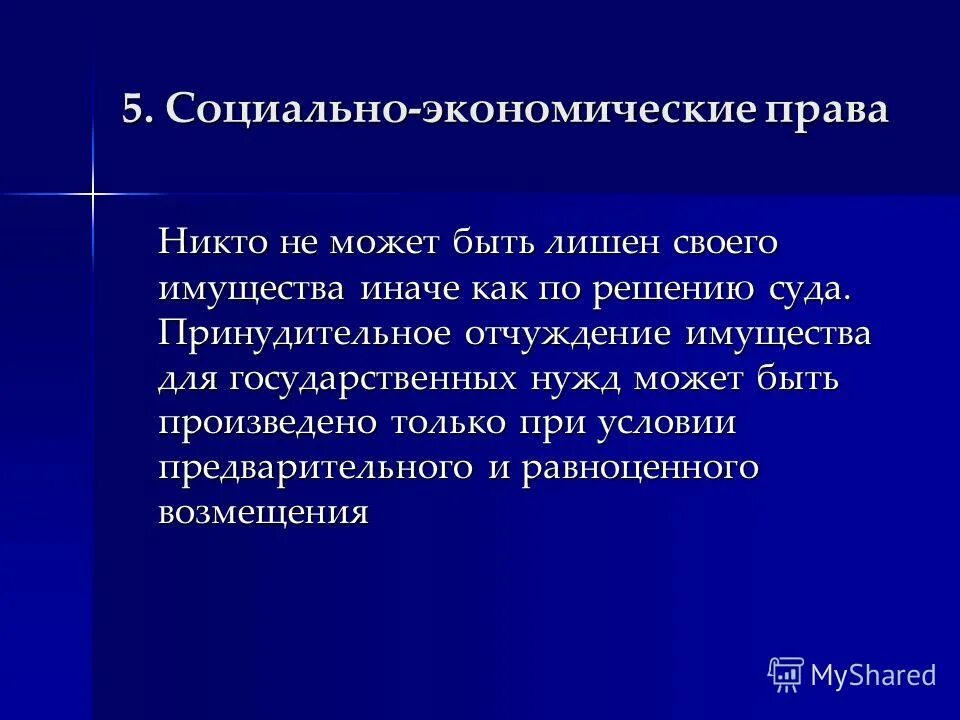 5. Социально-экономические права

Никто не может быть лишен своего имущества иначе как по решению суда. Принудительное отчуждение имущества для государственных нужд может быть произведено только при условии предварительного и равноценного возмещения

MyShared